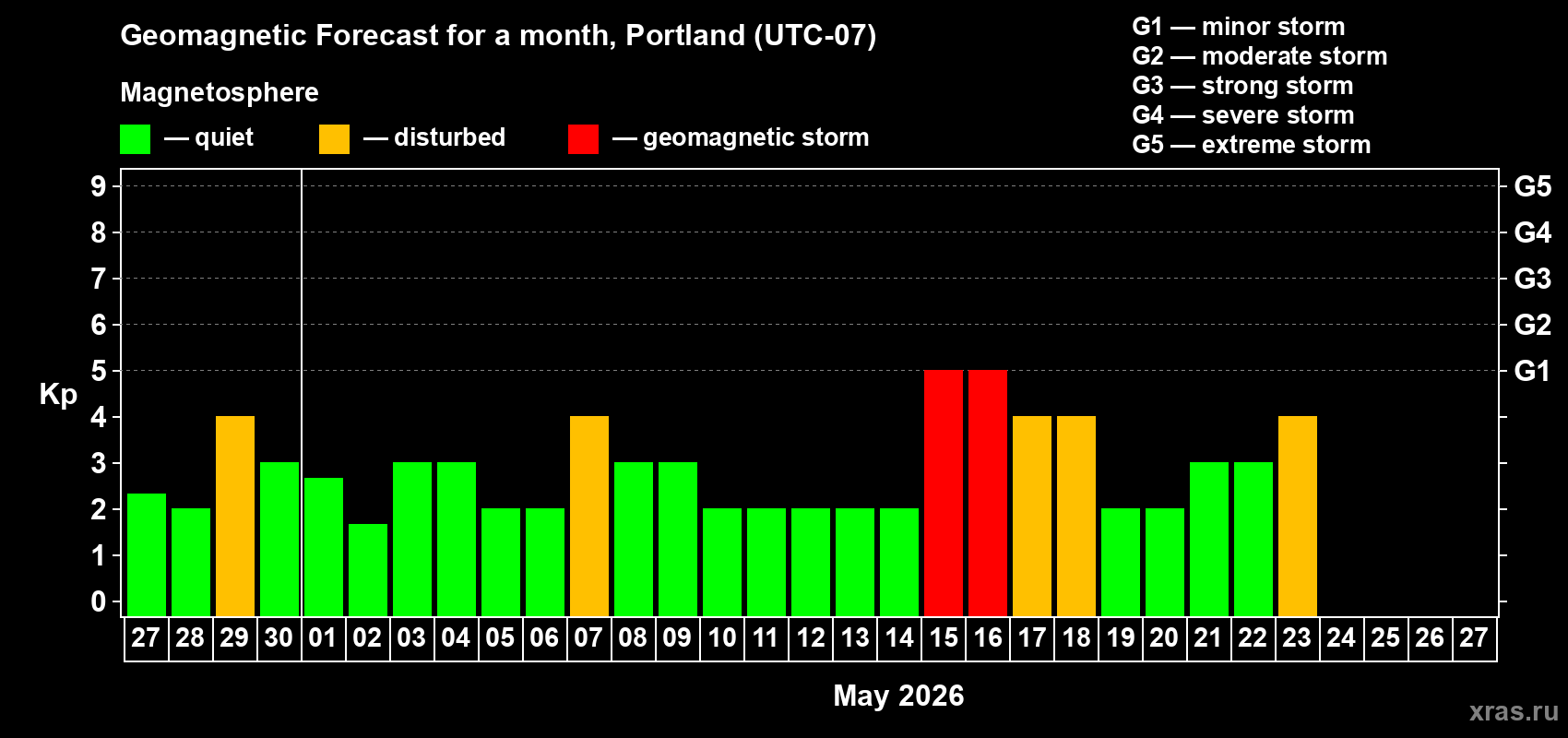 Geomagnetic Forecast for a month, Portland (UTC-07)

Magnetosphere

— quiet — disturbed — geomagnetic storm

G1 — minor storm
G2 — moderate storm
G3 — strong storm
G4 — severe storm
G5 — extreme storm

Kp

9
8
7
6
5
4
3
2
1
0

G5
G4
G3
G2
G1

27 28 29 30 01 02 03 04 05 06 07 08 09 10 11 12 13 14 15 16 17 18 19 20 21 22 23 24 25 26 27

May 2026

xras.ru